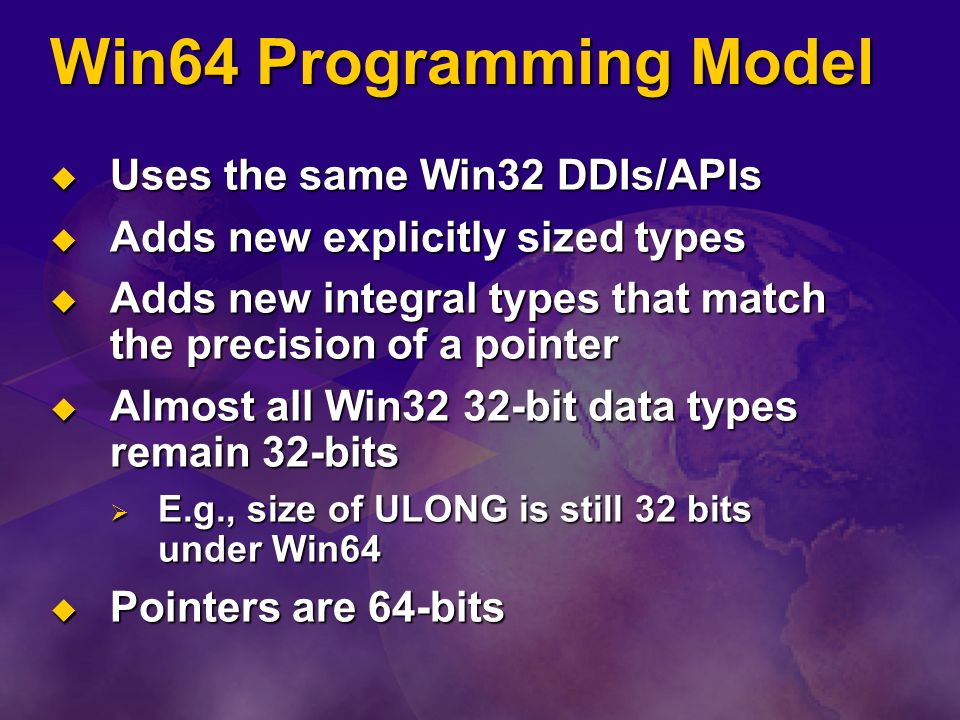 Win64 Programming Model

Uses the same Win32 DDIs/APIs

Adds new explicitly sized types

Adds new integral types that match the precision of a pointer

Almost all Win32 32-bit data types remain 32-bits

E.g., size of ULONG is still 32 bits under Win64

Pointers are 64-bits